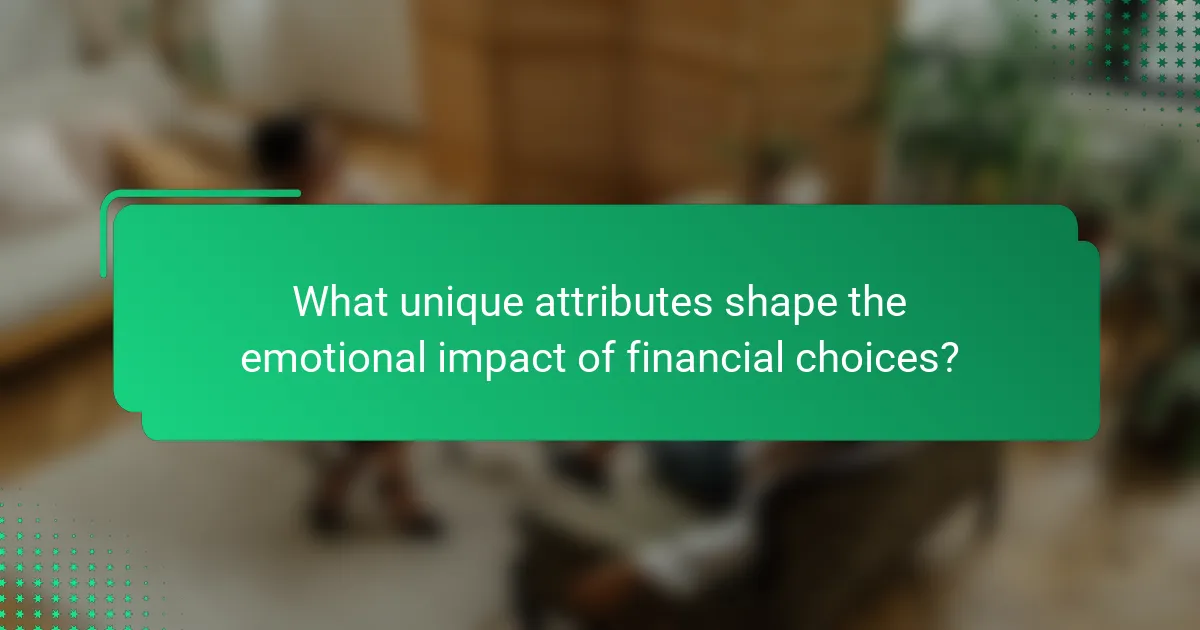 What unique attributes shape the emotional impact of financial choices?